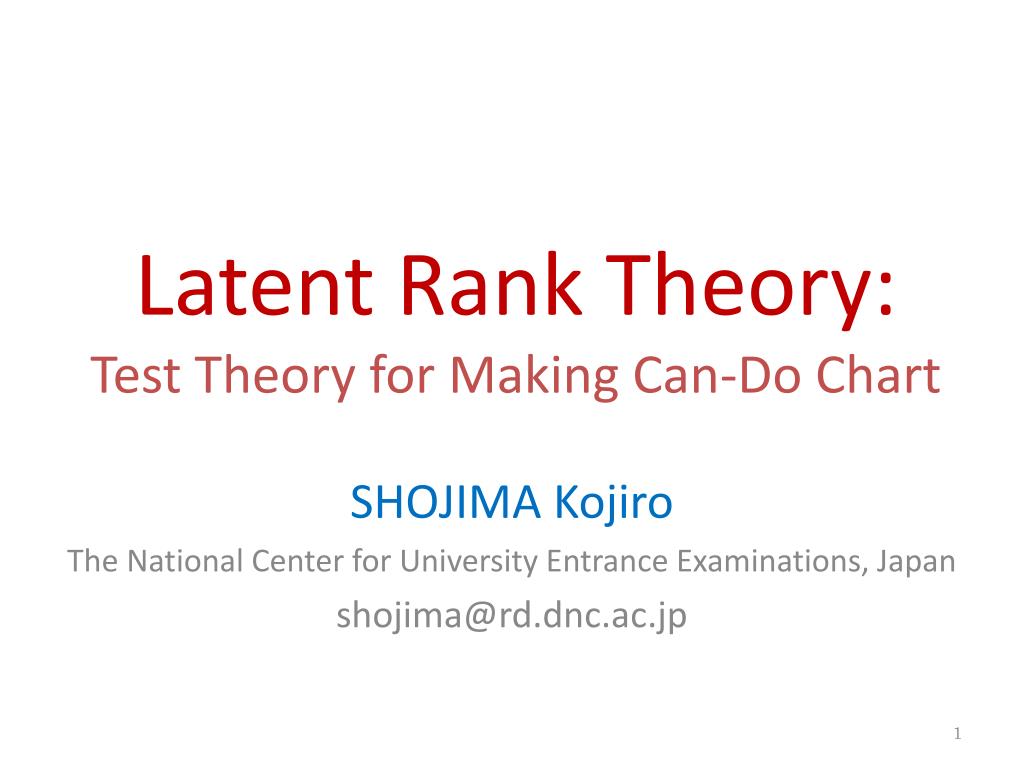 Latent Rank Theory:
Test Theory for Making Can-Do Chart

SHOJIMA Kojiro
The National Center for University Entrance Examinations, Japan
shojima@rd.dnc.ac.jp

1